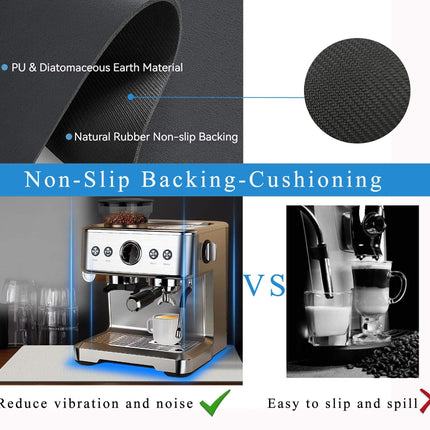 PU & Diatomaceous Earth Material

Natural Rubber Non-slip Backing

Non-Slip Backing-Cushioning

VS

Reduce vibration and noise

Easy to slip and spill